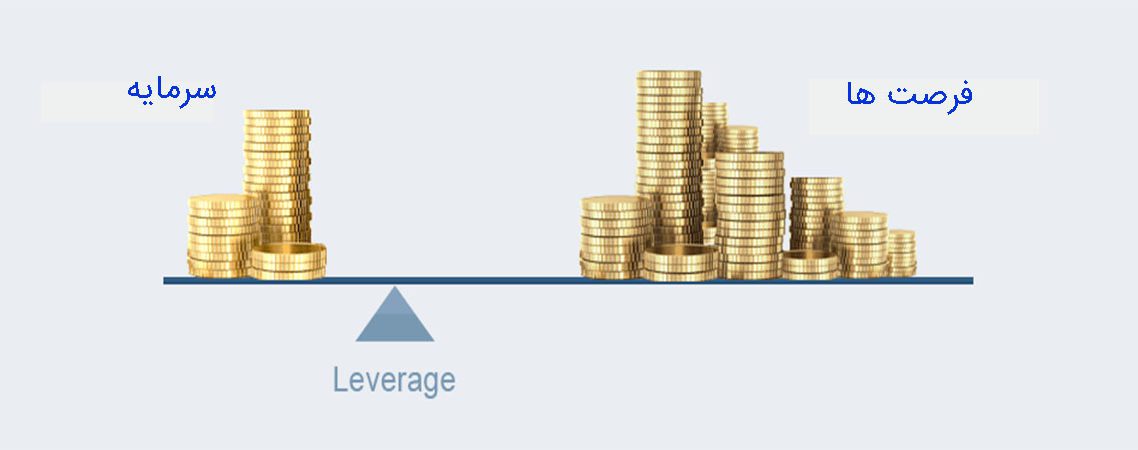 سرمایه

فرصت ها

Leverage